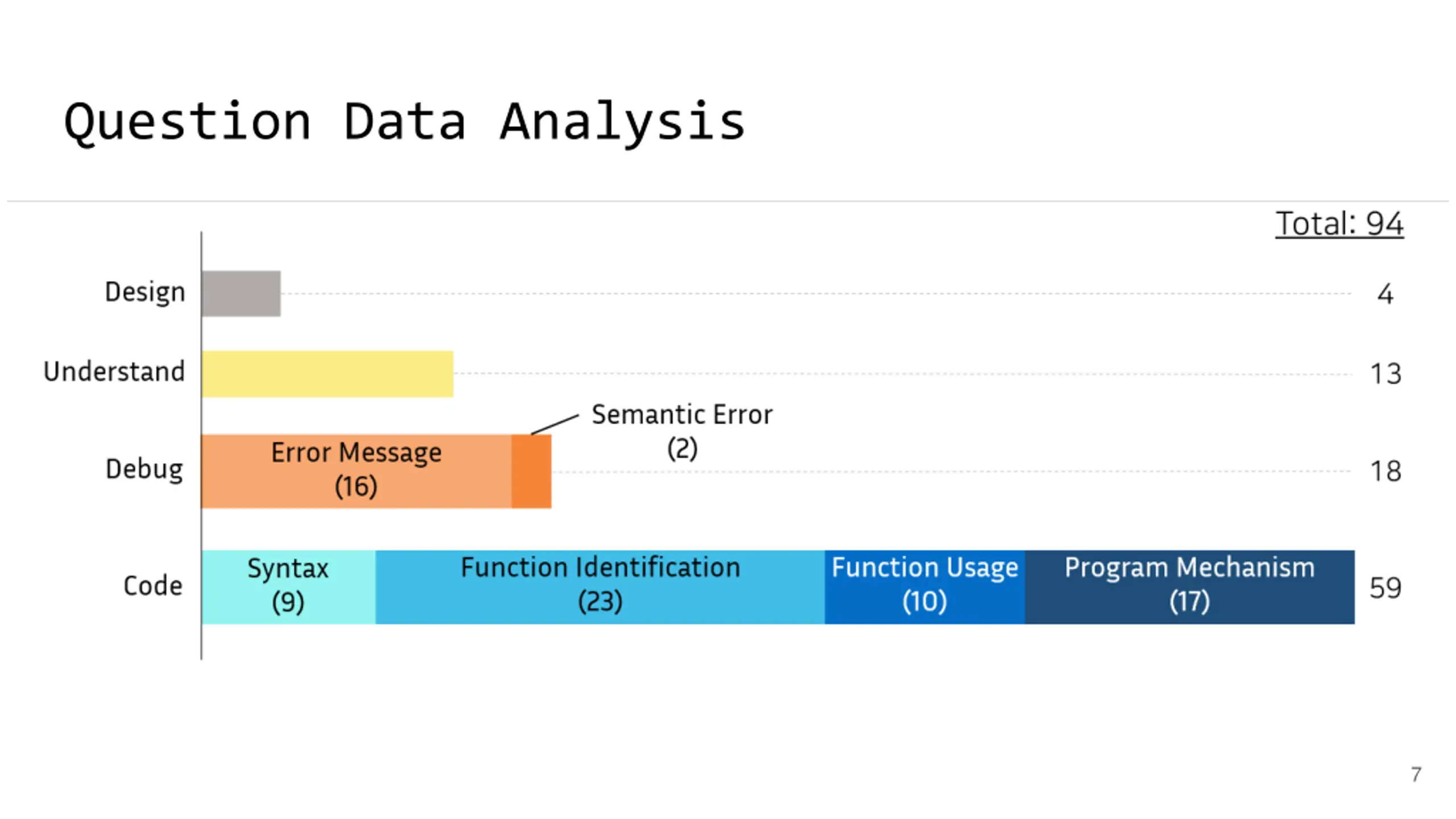 Question Data Analysis

Total: 94

Design

4

Understand

13

Semantic Error (2)

Debug

Error Message (16)

18

Code

Syntax (9)

Function Identification (23)

Function Usage (10)

Program Mechanism (17)

59

7